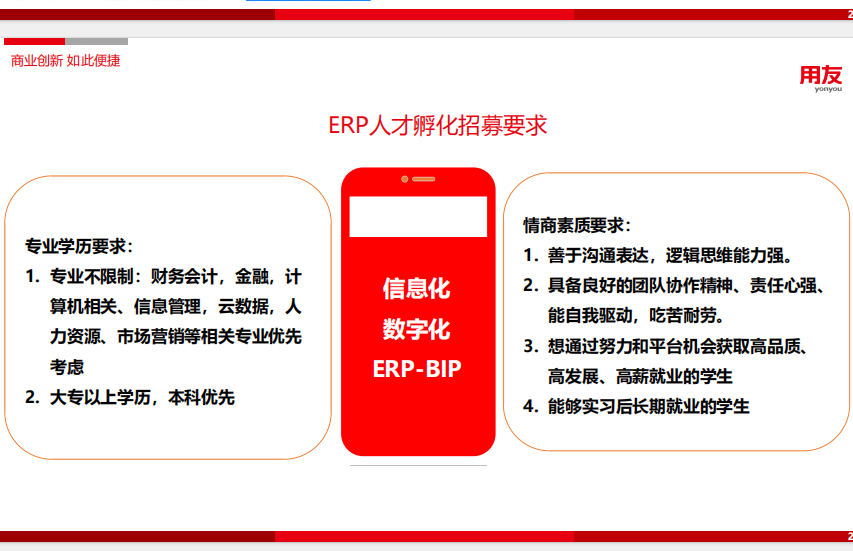 商业创新 如此便捷

用友
yonyou

ERP人才孵化招募要求

专业学历要求：
1. 专业不限制：财务会计，金融，计算机相关、信息管理，云数据，人力资源、市场营销等相关专业优先考虑
2. 大专以上学历，本科优先

信息化
数字化
ERP-BIP

情商素质要求：
1. 善于沟通表达，逻辑思维能力强。
2. 具备良好的团队协作精神、责任心强、能自我驱动，吃苦耐劳。
3. 想通过努力和平台机会获取高品质、高发展、高薪就业的学生
4. 能够实习后长期就业的学生